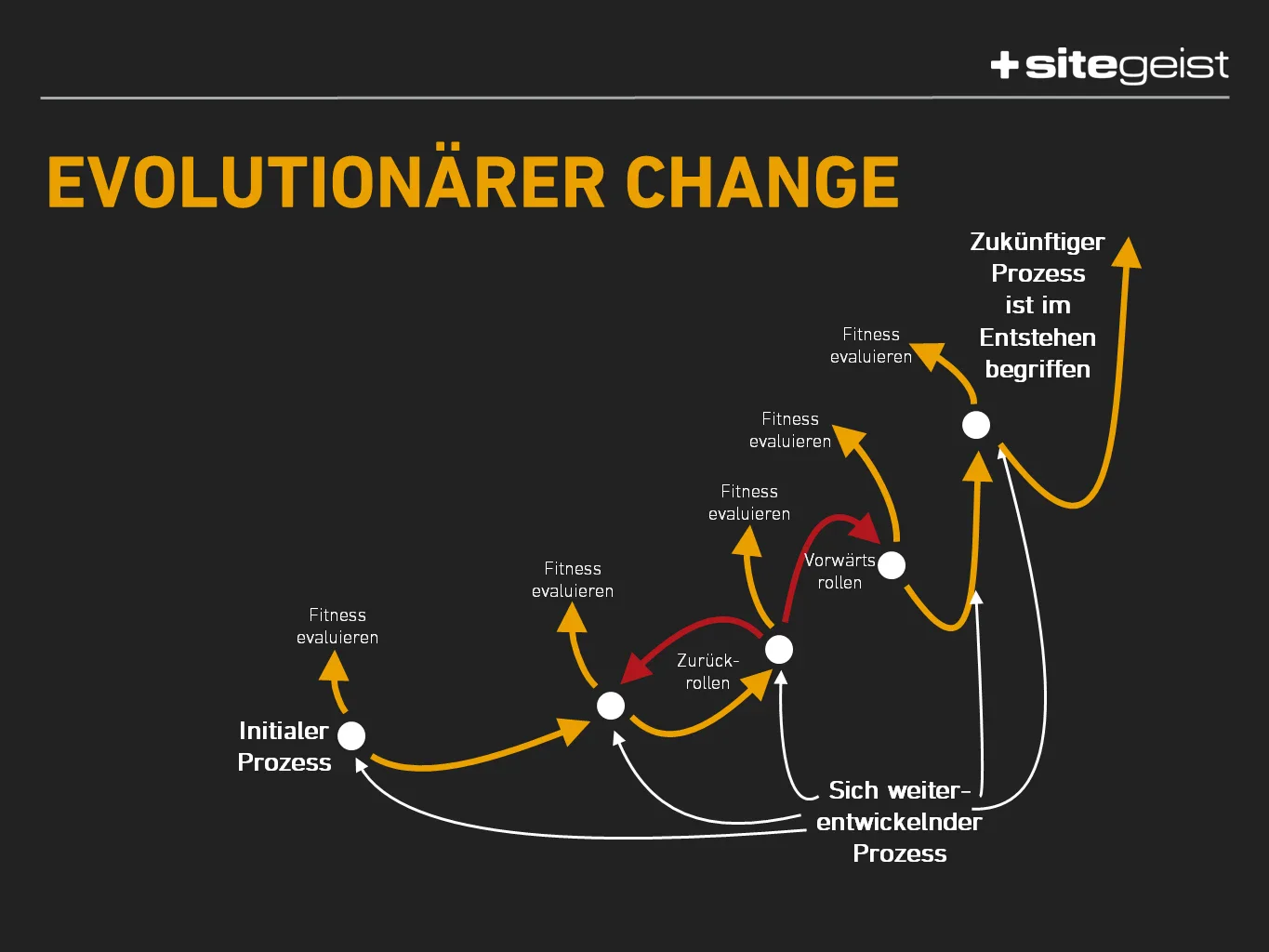 +sitegeist

EVOLUTIONÄRER CHANGE

Zukünftiger Prozess ist im Entstehen begriffen

Fitness evaluieren

Fitness evaluieren

Fitness evaluieren

Vorwärts rollen

Fitness evaluieren

Fitness evaluieren

Zurück-rollen

Initialer Prozess

Sich weiter-entwickelnder Prozess